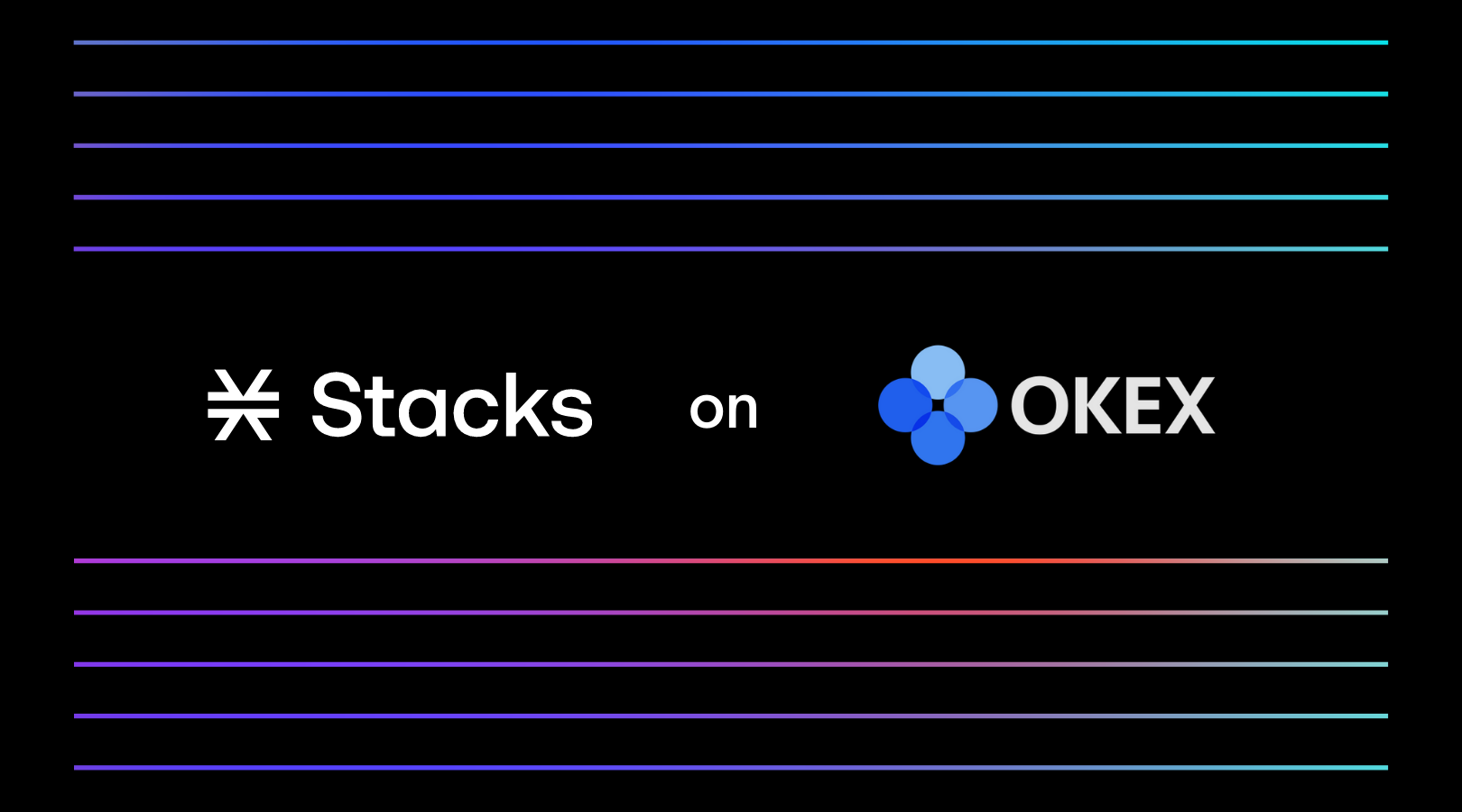 Stacks on OKEX